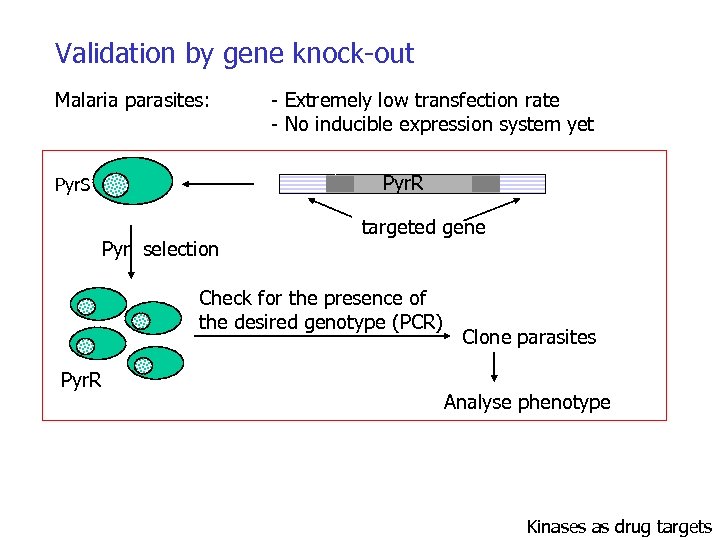 Validation by gene knock-out

Malaria parasites: - Extremely low transfection rate
- No inducible expression system yet

PyrS

PyrR

targeted gene

Pyr selection

Check for the presence of the desired genotype (PCR)

Clone parasites

PyrR

Analyse phenotype

Kinases as drug targets